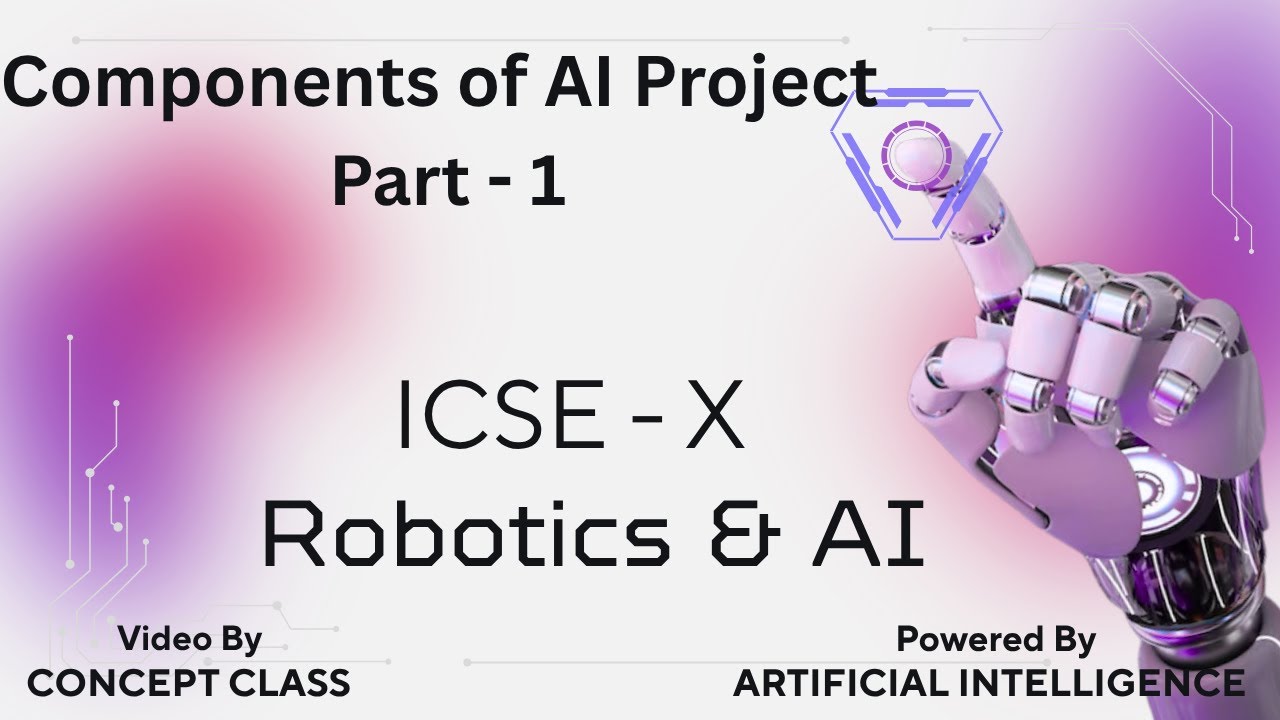 Components of AI Project
Part - 1

ICSE - X
Robotics & AI

Video By
CONCEPT CLASS

Powered By
ARTIFICIAL INTELLIGENCE